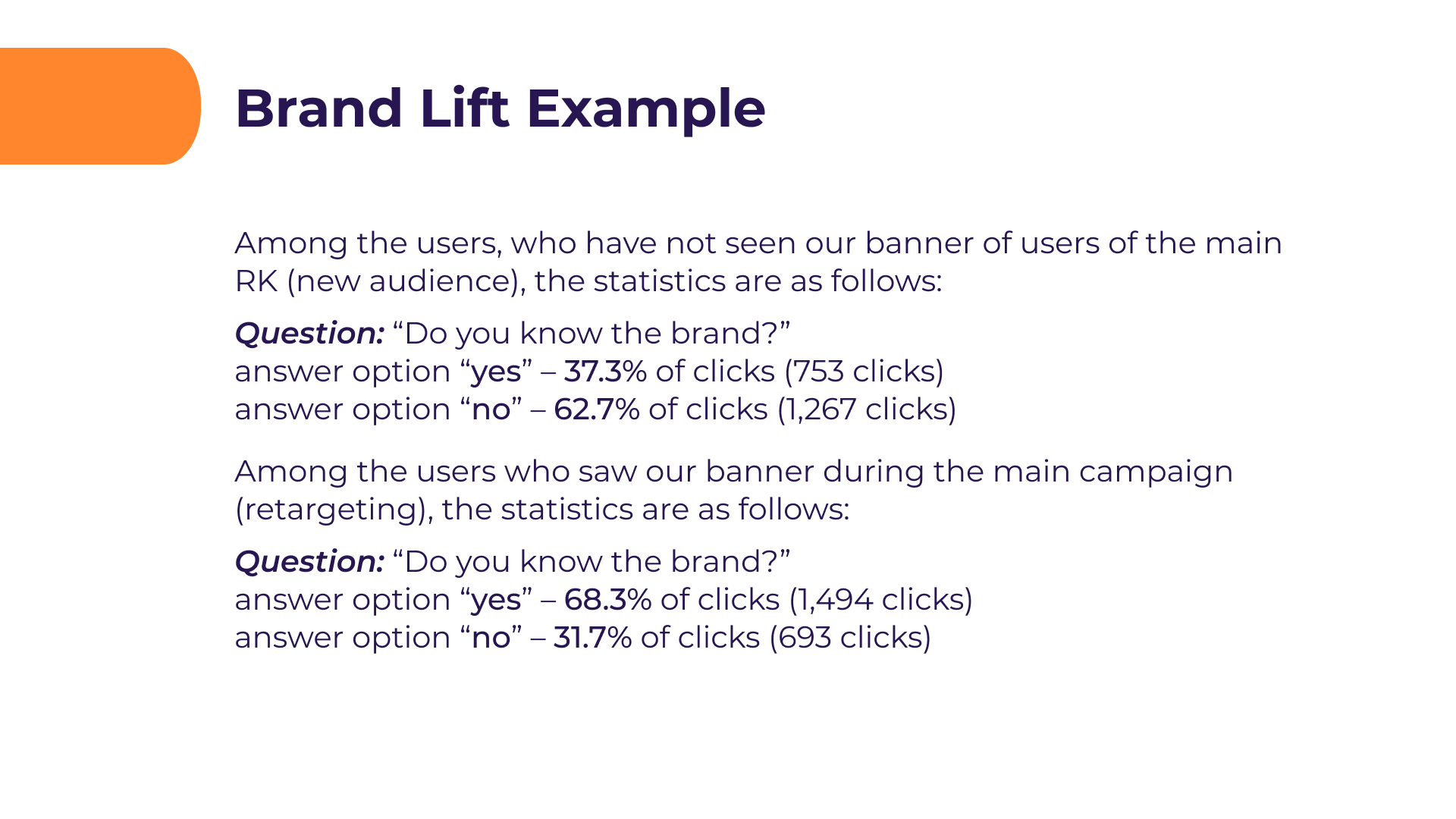 Brand Lift Example

Among the users, who have not seen our banner of users of the main RK (new audience), the statistics are as follows:

Question: “Do you know the brand?”
answer option “yes” – 37.3% of clicks (753 clicks)
answer option “no” – 62.7% of clicks (1,267 clicks)

Among the users who saw our banner during the main campaign (retargeting), the statistics are as follows:

Question: “Do you know the brand?”
answer option “yes” – 68.3% of clicks (1,494 clicks)
answer option “no” – 31.7% of clicks (693 clicks)